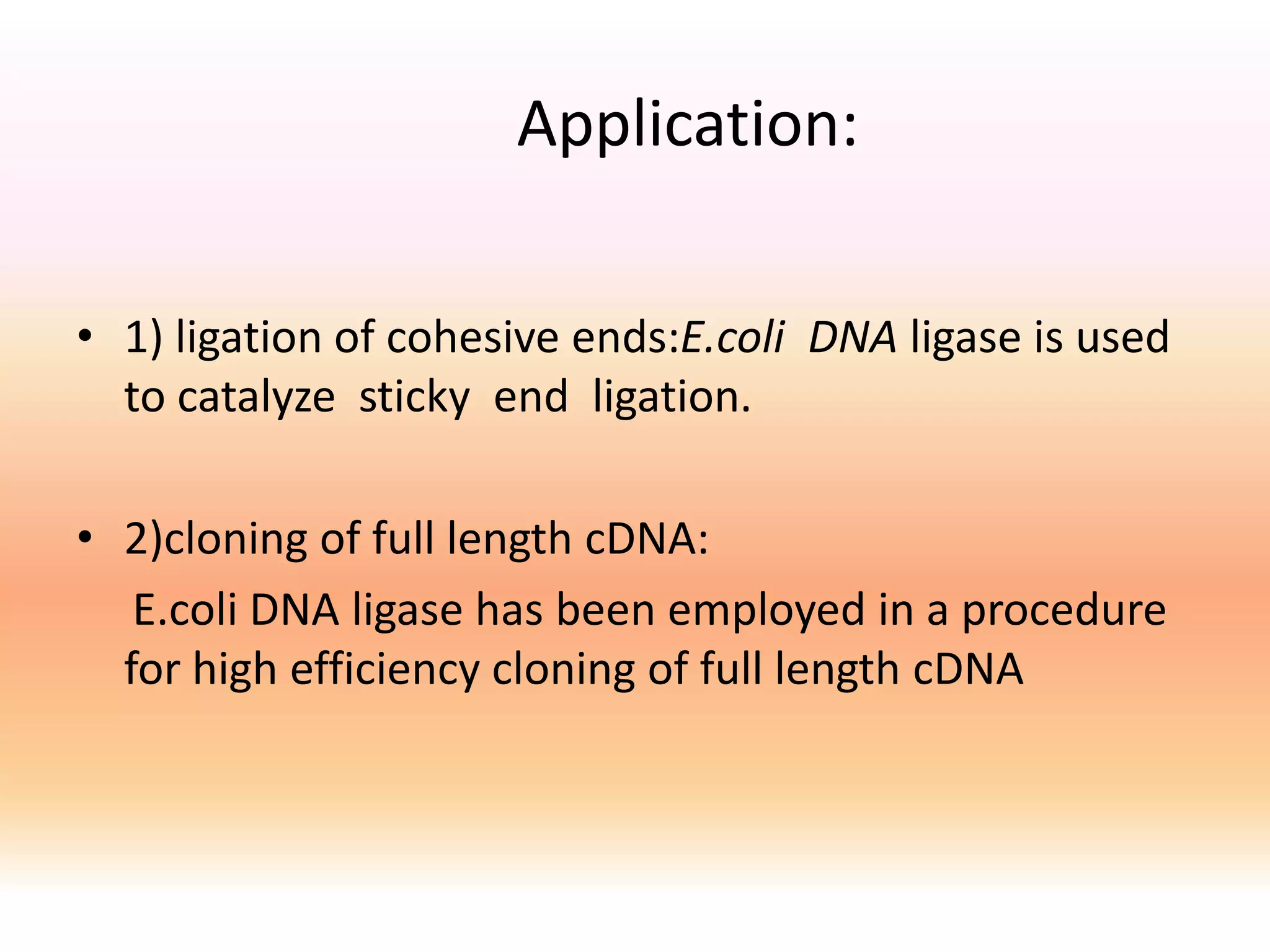 Application:

• 1) ligation of cohesive ends:E.coli DNA ligase is used to catalyze sticky end ligation.

• 2)cloning of full length cDNA:

E.coli DNA ligase has been employed in a procedure for high efficiency cloning of full length cDNA